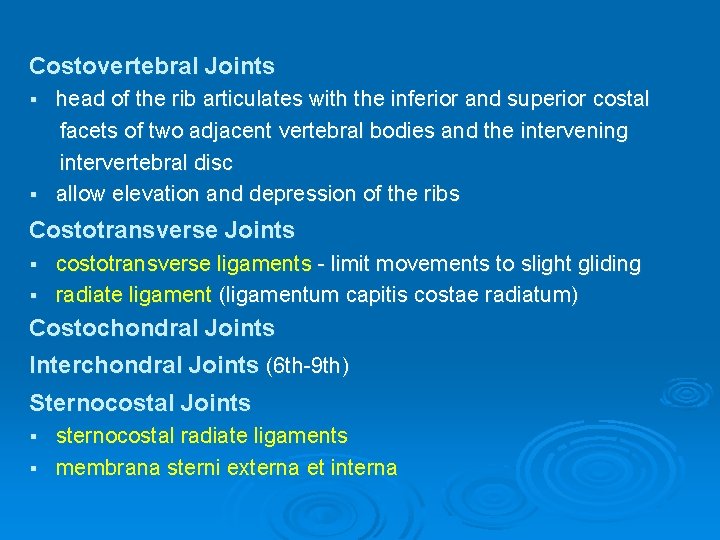 Costovertebral Joints
▪ head of the rib articulates with the inferior and superior costal facets of two adjacent vertebral bodies and the intervening intervertebral disc
▪ allow elevation and depression of the ribs

Costotransverse Joints
▪ costotransverse ligaments - limit movements to slight gliding
▪ radiate ligament (ligamentum capitis costae radiatum)

Costochondral Joints

Interchondral Joints (6th-9th)

Sternocostal Joints
▪ sternocostal radiate ligaments
▪ membrana sterni externa et interna